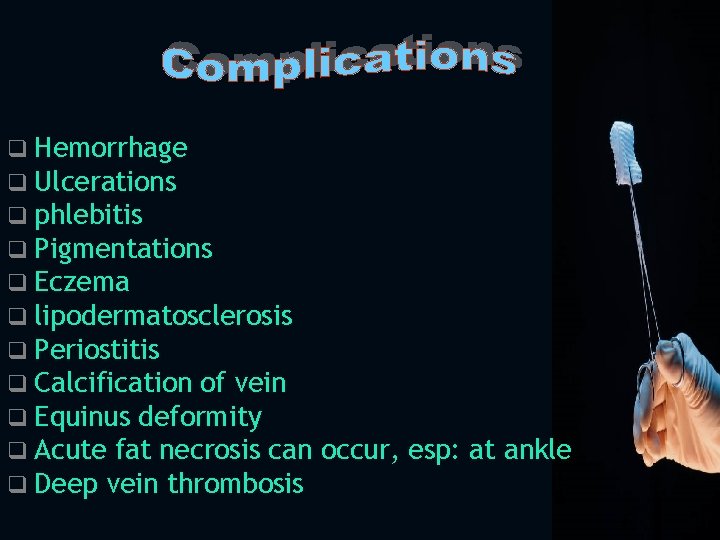 Complications

❑ Hemorrhage
❑ Ulcerations
❑ phlebitis
❑ Pigmentations
❑ Eczema
❑ lipodermatosclerosis
❑ Periostitis
❑ Calcification of vein
❑ Equinus deformity
❑ Acute fat necrosis can occur, esp: at ankle
❑ Deep vein thrombosis